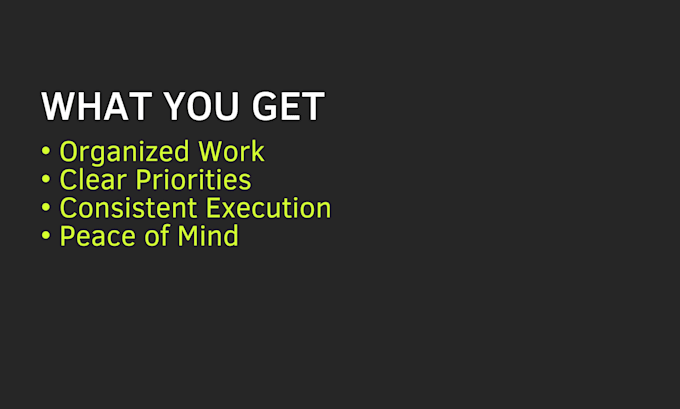 WHAT YOU GET

• Organized Work
• Clear Priorities
• Consistent Execution
• Peace of Mind